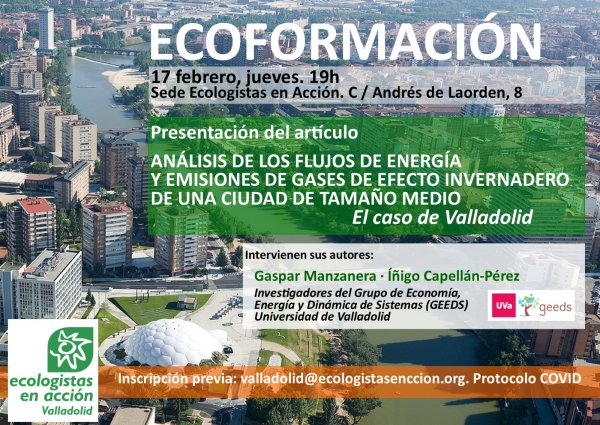 ECOFORMACIÓN

17 febrero, jueves. 19h
Sede Ecologistas en Acción. C / Andrés de Laorden, 8

Presentación del artículo
ANÁLISIS DE LOS FLUJOS DE ENERGÍA Y EMISIONES DE GASES DE EFECTO INVERNADERO DE UNA CIUDAD DE TAMAÑO MEDIO
El caso de Valladolid

Intervienen sus autores:
Gaspar Manzanera · Íñigo Capellán-Pérez
Investigadores del Grupo de Economía, Energía y Dinámica de Sistemas (GEEDS)
Universidad de Valladolid

UVa geeds

ecologistas en acción Valladolid

Inscripción previa: valladolid@ecologistasenccion.org. Protocolo COVID